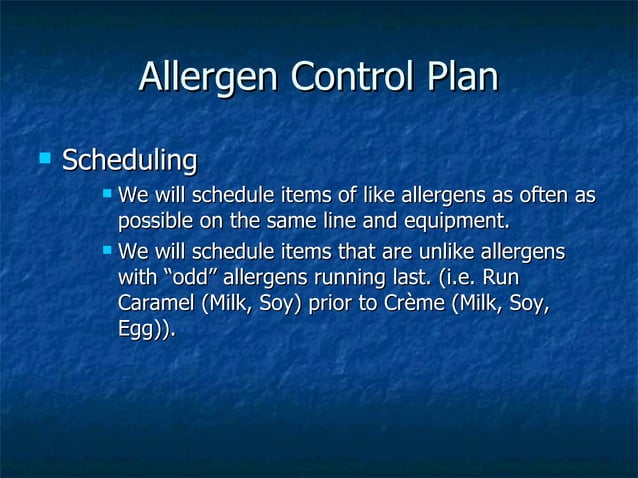 Allergen Control Plan

Scheduling

We will schedule items of like allergens as often as possible on the same line and equipment.

We will schedule items that are unlike allergens with “odd” allergens running last. (i.e. Run Caramel (Milk, Soy) prior to Crème (Milk, Soy, Egg)).